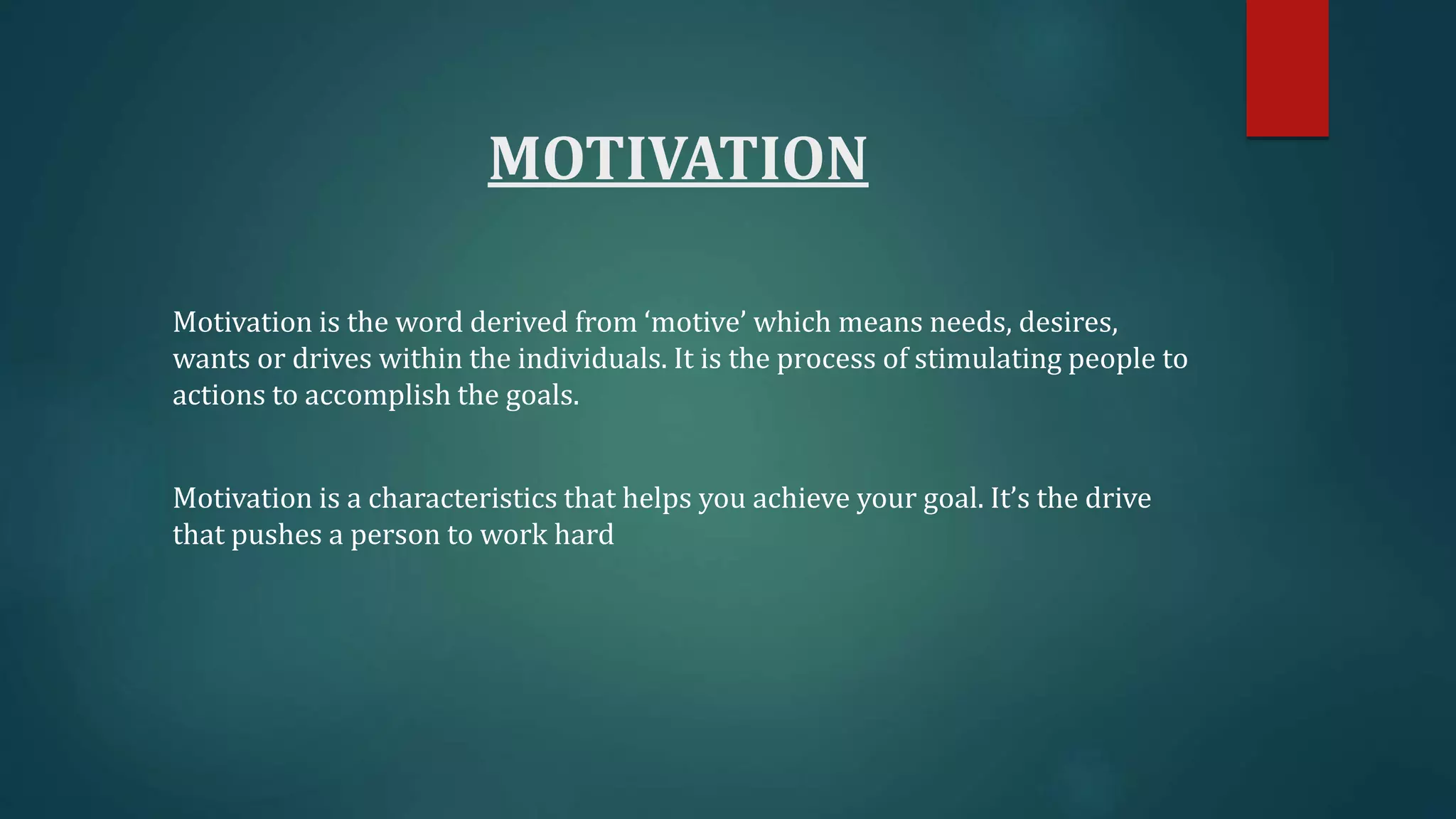 MOTIVATION

Motivation is the word derived from ‘motive’ which means needs, desires, wants or drives within the individuals. It is the process of stimulating people to actions to accomplish the goals.

Motivation is a characteristics that helps you achieve your goal. It’s the drive that pushes a person to work hard